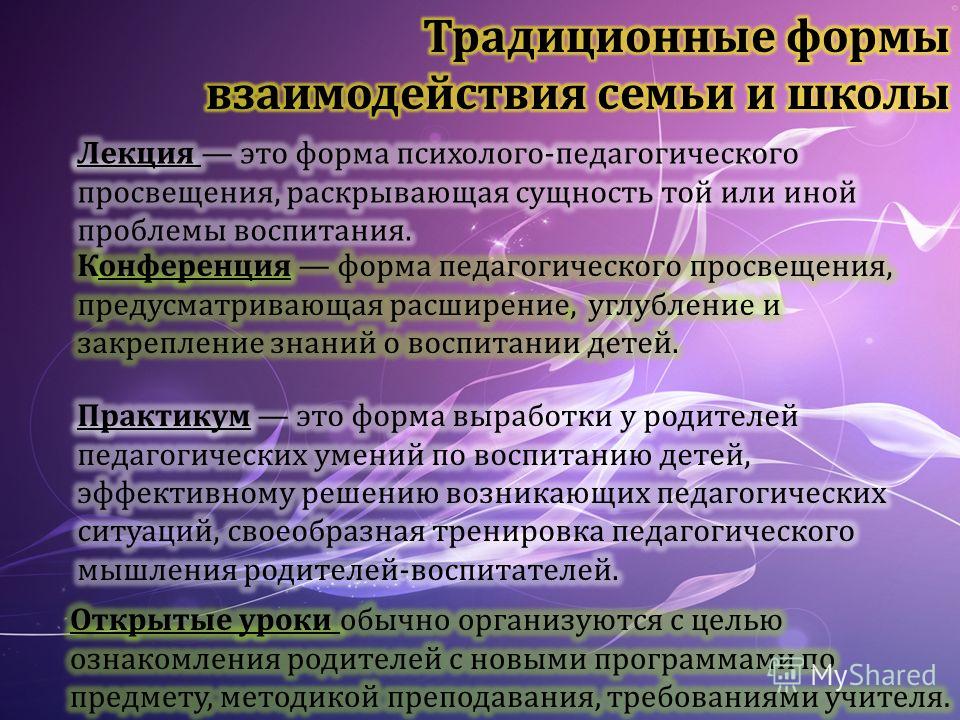 Традиционные формы взаимодействия семьи и школы

Лекция — это форма психолого-педагогического просвещения, раскрывающая сущность той или иной проблемы воспитания.
Конференция — форма педагогического просвещения, предусматривающая расширение, углубление и закрепление знаний о воспитании детей.

Практикум — это форма выработки у родителей педагогических умений по воспитанию детей, эффективному решению возникающих педагогических ситуаций, своеобразная тренировка педагогического мышления родителей-воспитателей.

Открытые уроки обычно организуются с целью ознакомления родителей с новыми программами по предмету, методикой преподавания, требованиями учителя.

MyShared